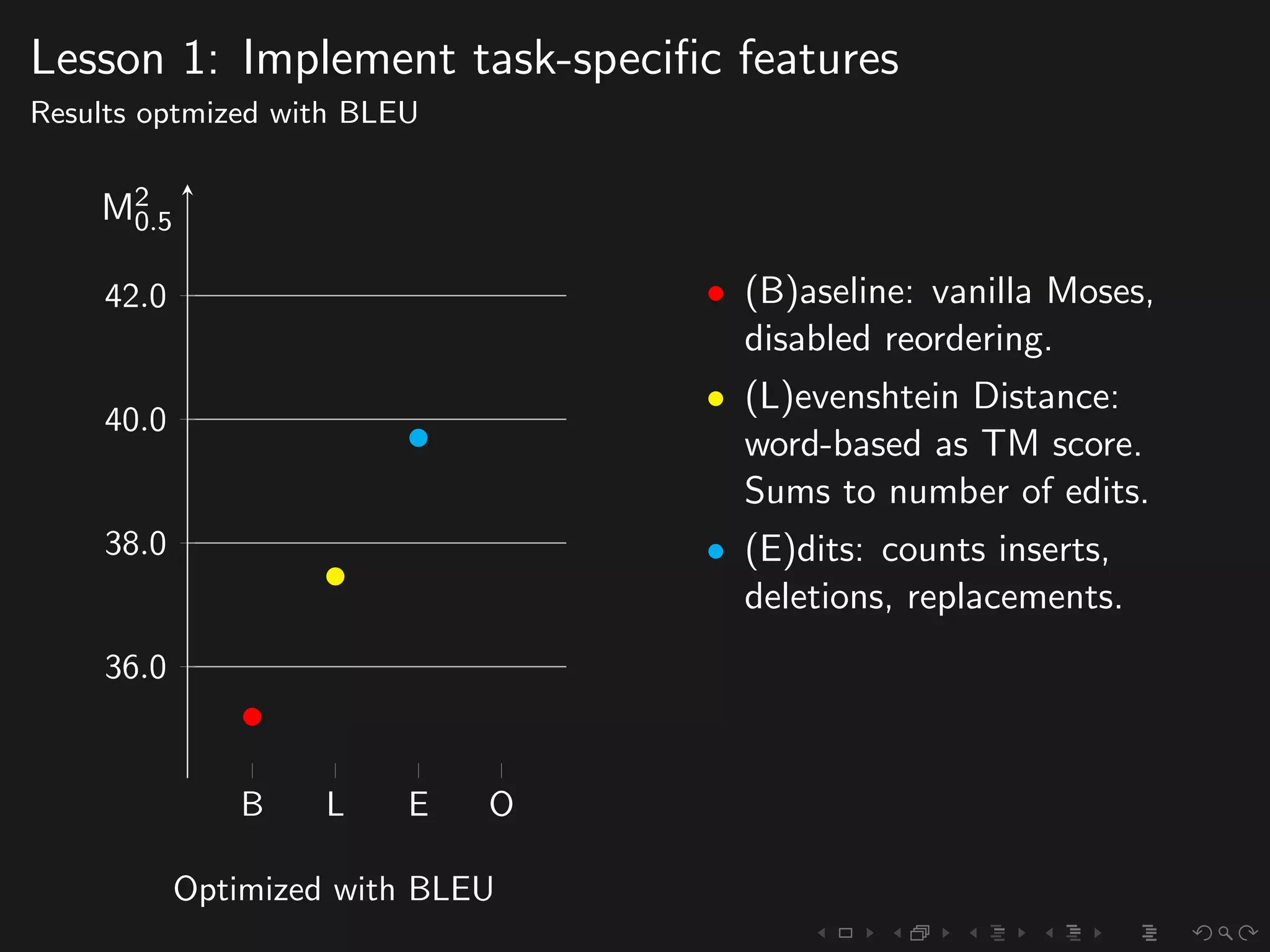 Lesson 1: Implement task-specific features

Results optmized with BLEU

$M^2_{0.5}$

42.0

40.0

38.0

36.0

B L E O

Optimized with BLEU

(B)aseline: vanilla Moses, disabled reordering.

(L)evenshtein Distance: word-based as TM score. Sums to number of edits.

(E)dits: counts inserts, deletions, replacements.